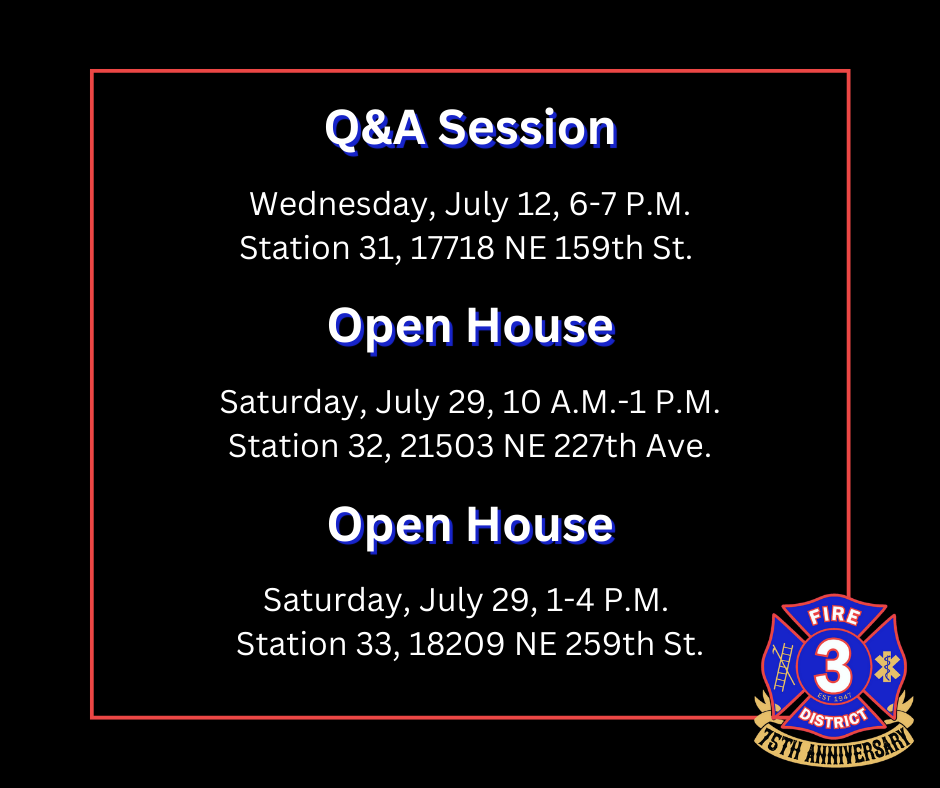 Q&A Session

Wednesday, July 12, 6-7 P.M.
Station 31, 17718 NE 159th St.

Open House

Saturday, July 29, 10 A.M.-1 P.M.
Station 32, 21503 NE 227th Ave.

Open House

Saturday, July 29, 1-4 P.M.
Station 33, 18209 NE 259th St.

FIRE
3
EST 1947
DISTRICT
75TH ANNIVERSARY